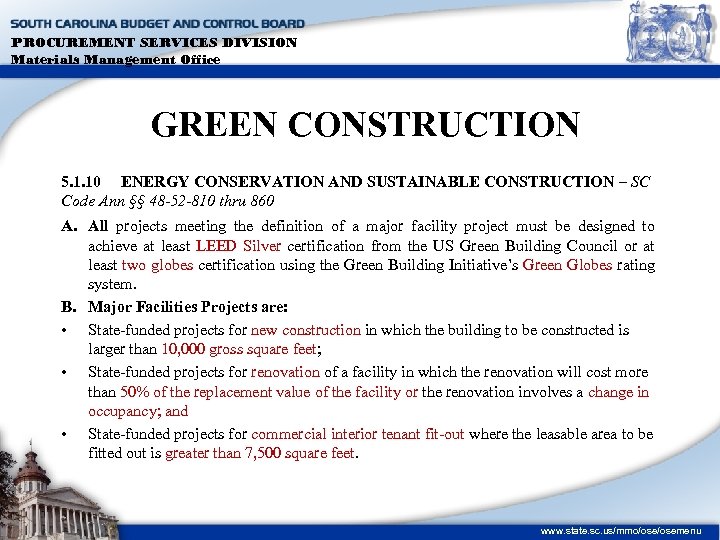 SOUTH CAROLINA BUDGET AND CONTROL BOARD
PROCUREMENT SERVICES DIVISION
Materials Management Office

GREEN CONSTRUCTION

5.1.10 ENERGY CONSERVATION AND SUSTAINABLE CONSTRUCTION – SC Code Ann §§ 48-52-810 thru 860

A. All projects meeting the definition of a major facility project must be designed to achieve at least LEED Silver certification from the US Green Building Council or at least two globes certification using the Green Building Initiative's Green Globes rating system.

B. Major Facilities Projects are:

• State-funded projects for new construction in which the building to be constructed is larger than 10,000 gross square feet;

• State-funded projects for renovation of a facility in which the renovation will cost more than 50% of the replacement value of the facility or the renovation involves a change in occupancy; and

• State-funded projects for commercial interior tenant fit-out where the leasable area to be fitted out is greater than 7,500 square feet.

www.state.sc.us/mmo/ose/osemenu